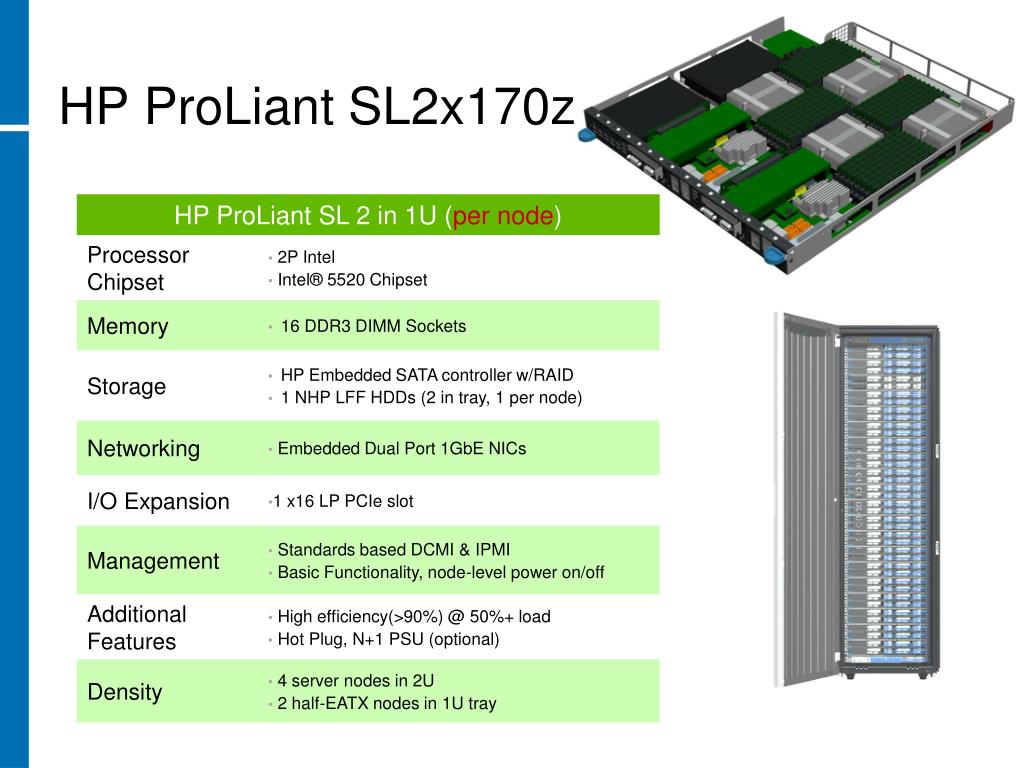 HP ProLiant SL2x170z

| HP ProLiant SL 2 in 1U (per node) | |
|---|---|
| Processor Chipset | • 2P Intel • Intel® 5520 Chipset |
| Memory | • 16 DDR3 DIMM Sockets |
| Storage | • HP Embedded SATA controller w/RAID • 1 NHP LFF HDDs (2 in tray, 1 per node) |
| Networking | • Embedded Dual Port 1GbE NICs |
| I/O Expansion | •1 x16 LP PCIe slot |
| Management | • Standards based DCMI & IPMI • Basic Functionality, node-level power on/off |
| Additional Features | • High efficiency(>90%) @ 50%+ load • Hot Plug, N+1 PSU (optional) |
| Density | • 4 server nodes in 2U • 2 half-EATX nodes in 1U tray |